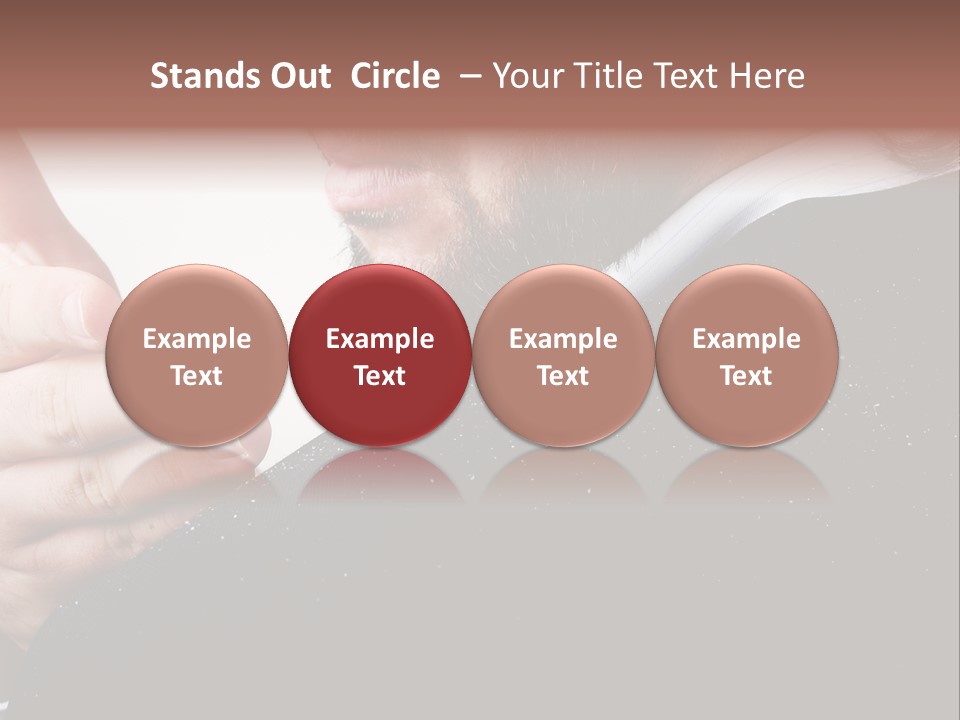 Stands Out Circle – Your Title Text Here

Example Text

Example Text

Example Text

Example Text